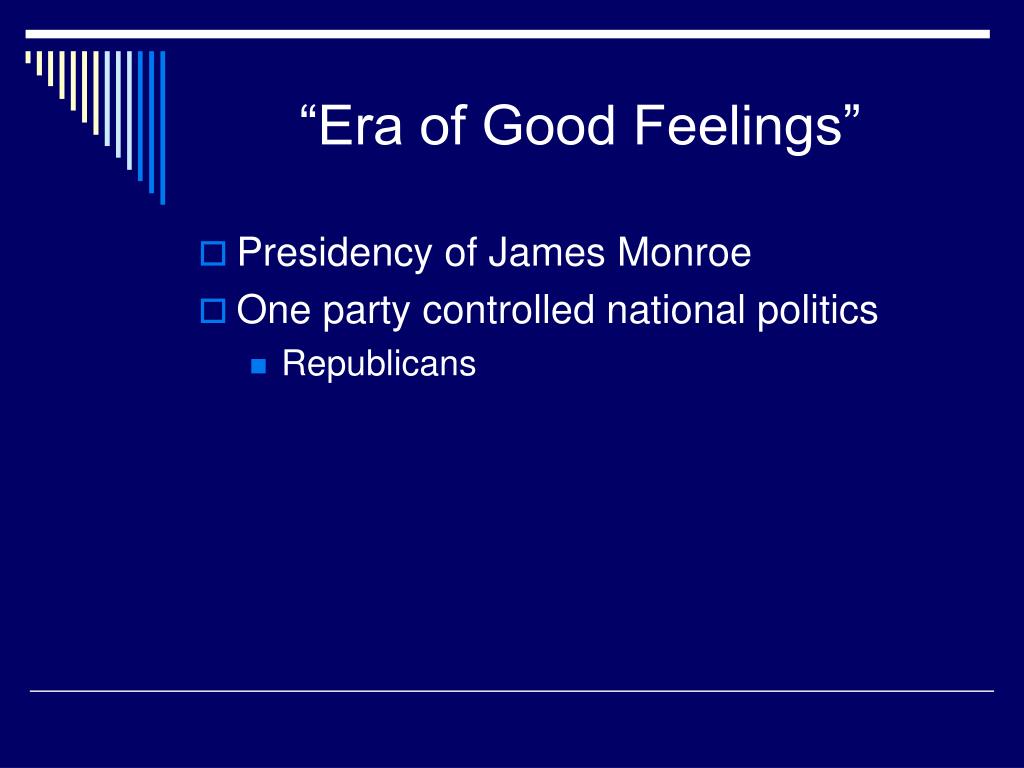 “Era of Good Feelings”

Presidency of James Monroe

One party controlled national politics

Republicans